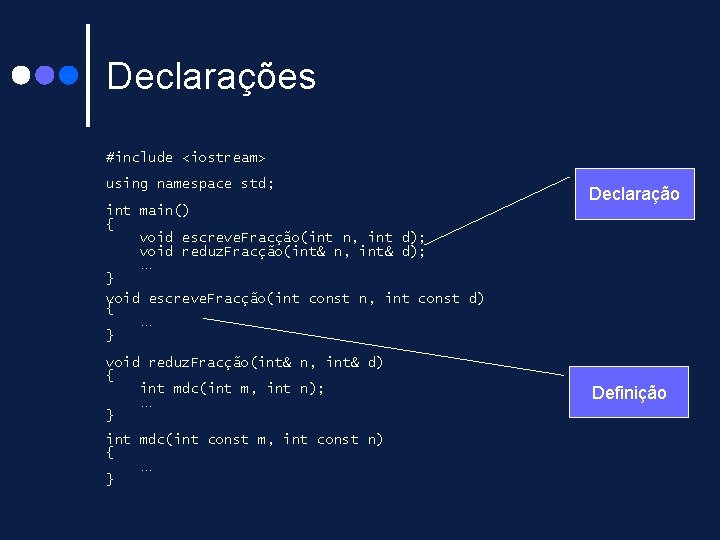 Declarações

#include <iostream>

using namespace std;

int main()
{
    void escreveFracção(int n, int d);
    void reduzFracção(int& n, int& d);
    …
}
void escreveFracção(int const n, int const d)
{
    …
}

void reduzFracção(int& n, int& d)
{
    int mdc(int m, int n);
    …
}

int mdc(int const m, int const n)
{
    …
}

Declaração

Definição